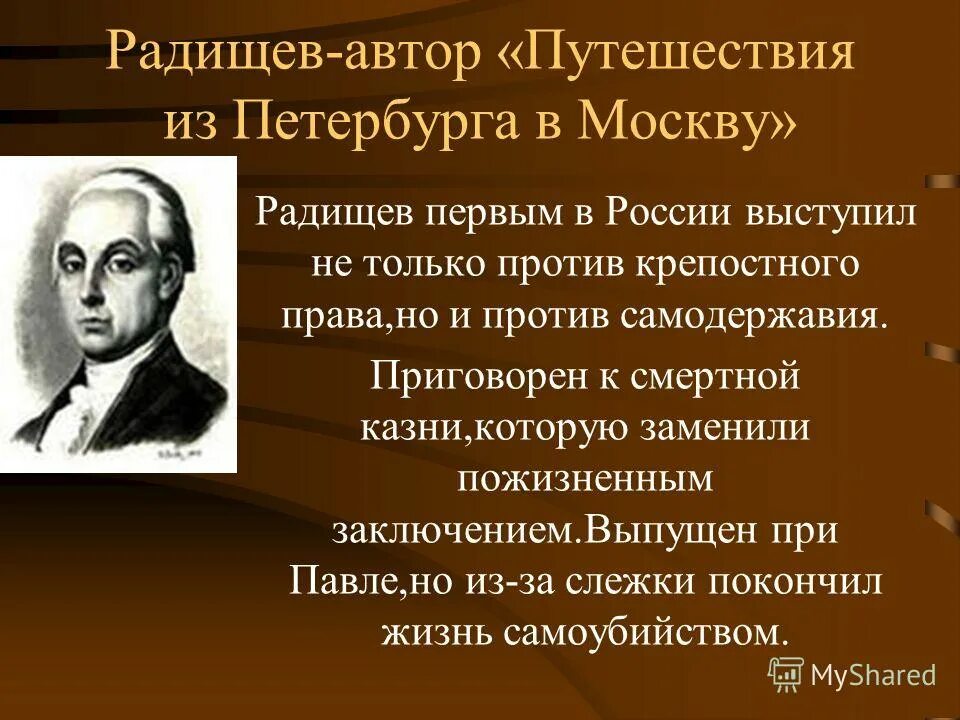 Радищев-автор «Путешествия из Петербурга в Москву»

Радищев первым в России выступил не только против крепостного права,но и против самодержавия.

Приговорен к смертной казни,которую заменили пожизненным заключением.Выпущен при Павле,но из-за слежки покончил жизнь самоубийством.

MyShared